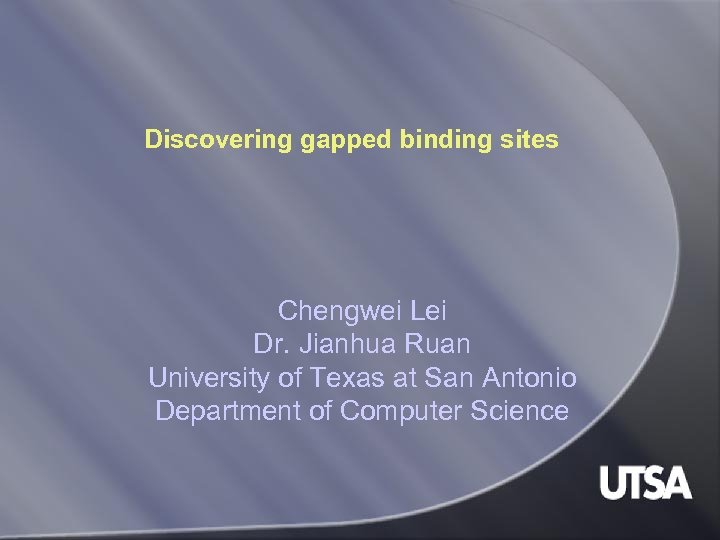 Discovering gapped binding sites

Chengwei Lei
Dr. Jianhua Ruan
University of Texas at San Antonio
Department of Computer Science

UTSA